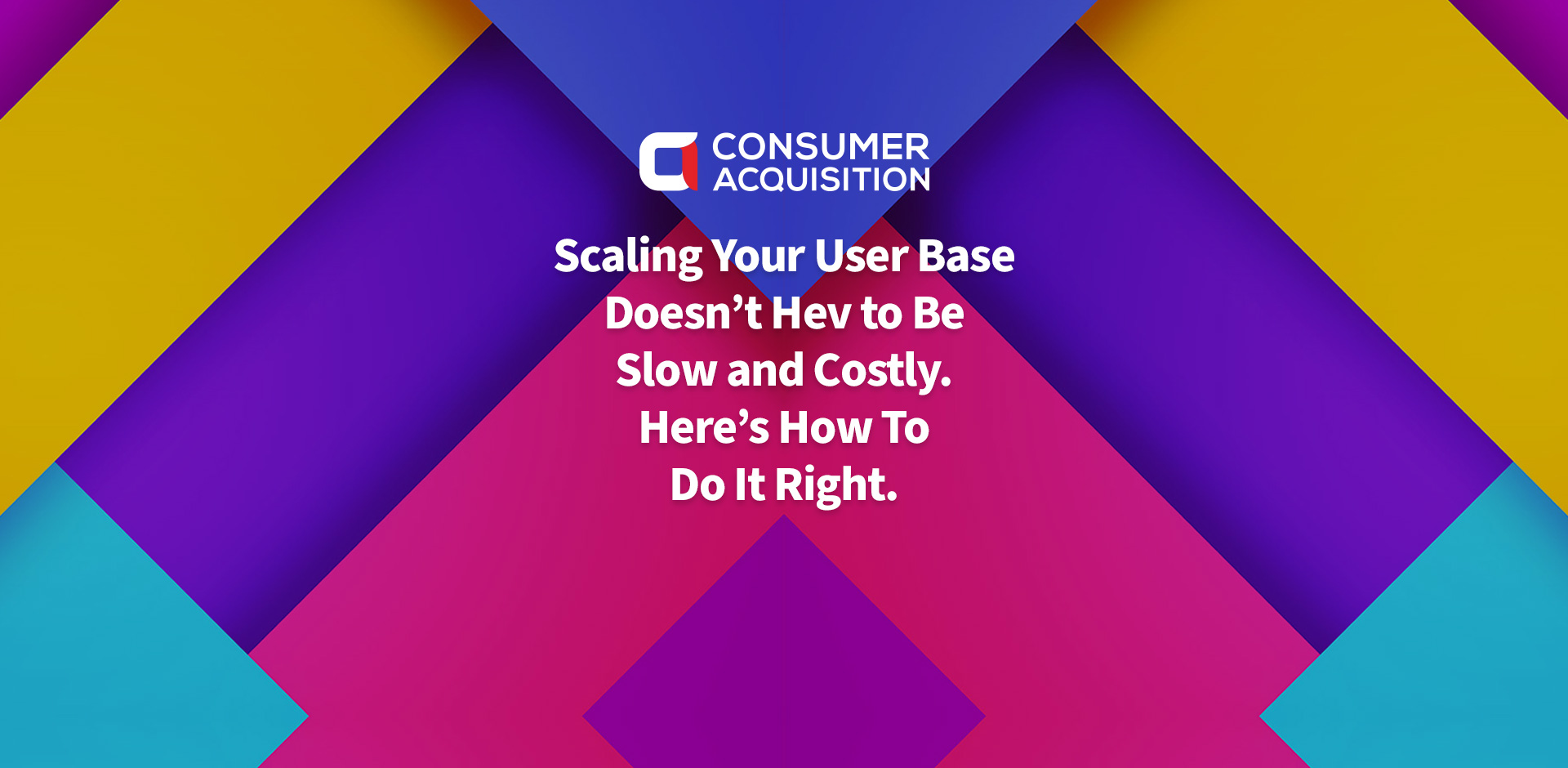 CONSUMER ACQUISITION

Scaling Your User Base Doesn't Hev to Be Slow and Costly. Here's How To Do It Right.